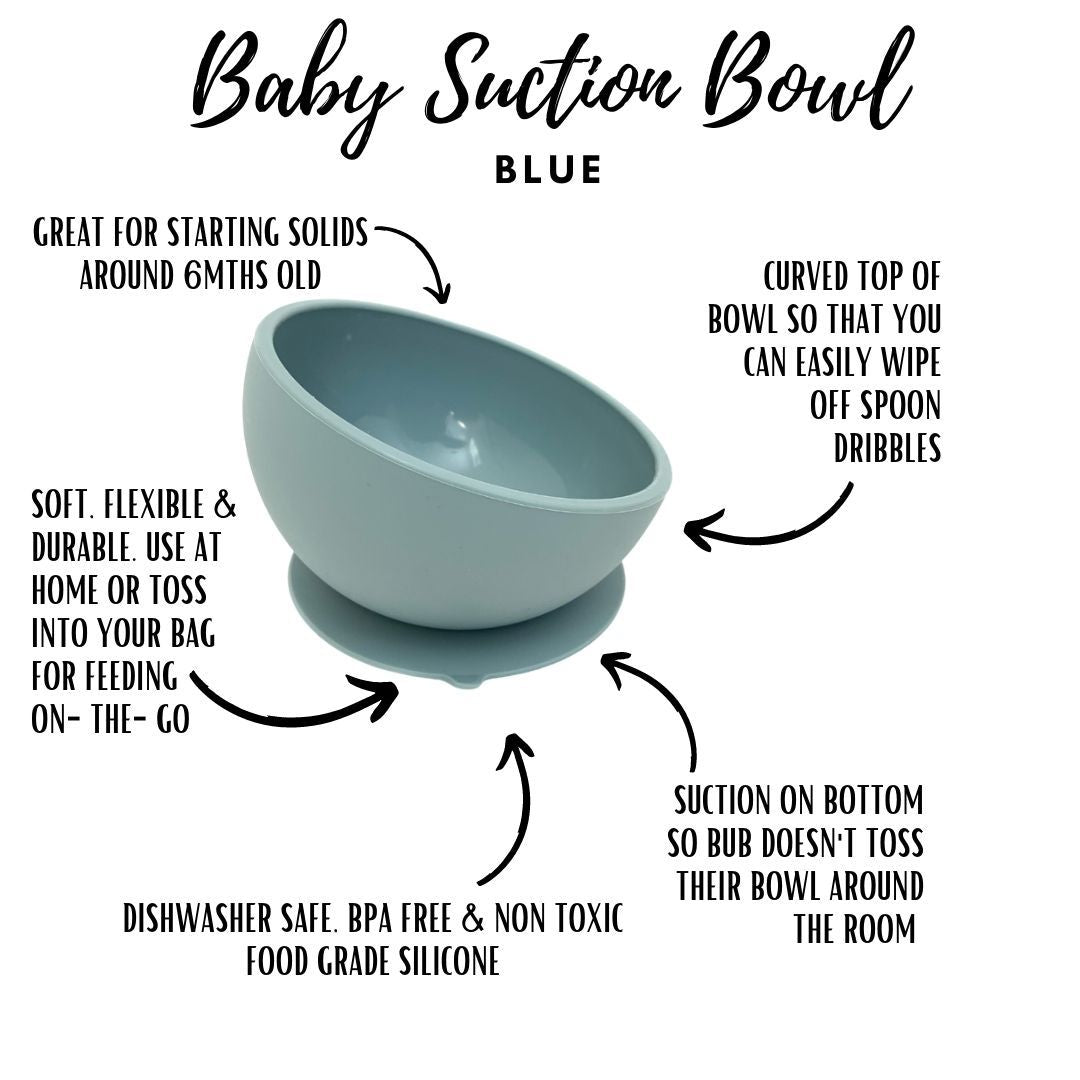 Baby Suction Bowl
BLUE

GREAT FOR STARTING SOLIDS AROUND 6MTHS OLD

CURVED TOP OF BOWL SO THAT YOU CAN EASILY WIPE OFF SPOON DRIBBLES

SOFT, FLEXIBLE & DURABLE. USE AT HOME OR TOSS INTO YOUR BAG FOR FEEDING ON- THE- GO

SUCTION ON BOTTOM SO BUB DOESN'T TOSS THEIR BOWL AROUND THE ROOM

DISHWASHER SAFE, BPA FREE & NON TOXIC FOOD GRADE SILICONE